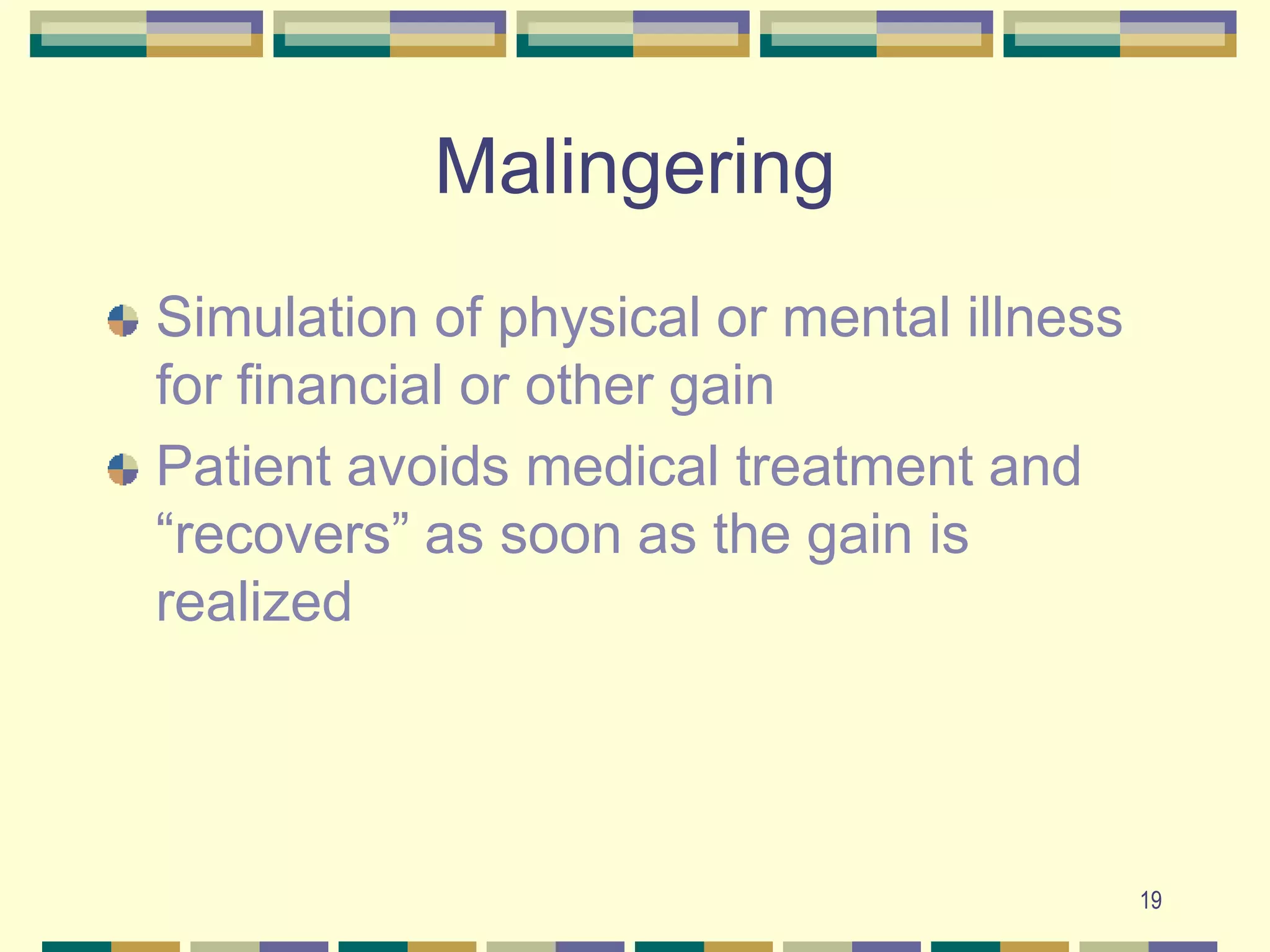 Malingering

Simulation of physical or mental illness for financial or other gain

Patient avoids medical treatment and “recovers” as soon as the gain is realized

19